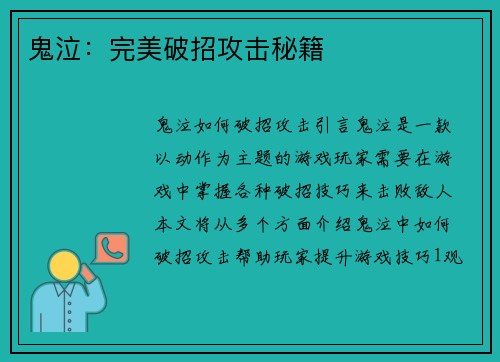 鬼泣：完美破招攻击秘籍

鬼泣如何破招攻击引言鬼泣是一款以动作为主题的游戏玩家需要在游戏中掌握各种破招技巧来击败敌人本文将从多个方面介绍鬼泣中如何破招攻击帮助玩家提升游戏技巧1观